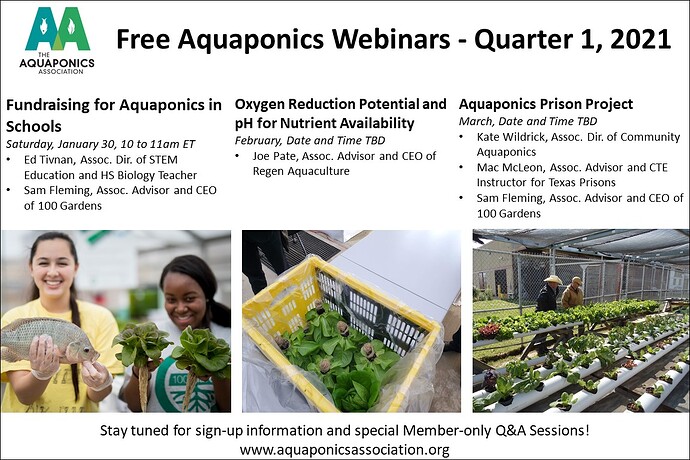 THE AQUAPONICS ASSOCIATION

Free Aquaponics Webinars - Quarter 1, 2021

Fundraising for Aquaponics in Schools
Saturday, January 30, 10 to 11am ET
• Ed Tivnan, Assoc. Dir. of STEM Education and HS Biology Teacher
• Sam Fleming, Assoc. Advisor and CEO of 100 Gardens

Oxygen Reduction Potential and pH for Nutrient Availability
February, Date and Time TBD
• Joe Pate, Assoc. Advisor and CEO of Regen Aquaculture

Aquaponics Prison Project
March, Date and Time TBD
• Kate Wildrick, Assoc. Dir. of Community Aquaponics
• Mac McLeon, Assoc. Advisor and CTE Instructor for Texas Prisons
• Sam Fleming, Assoc. Advisor and CEO of 100 Gardens

100

Stay tuned for sign-up information and special Member-only Q&A Sessions!
www.aquaponicsassociation.org